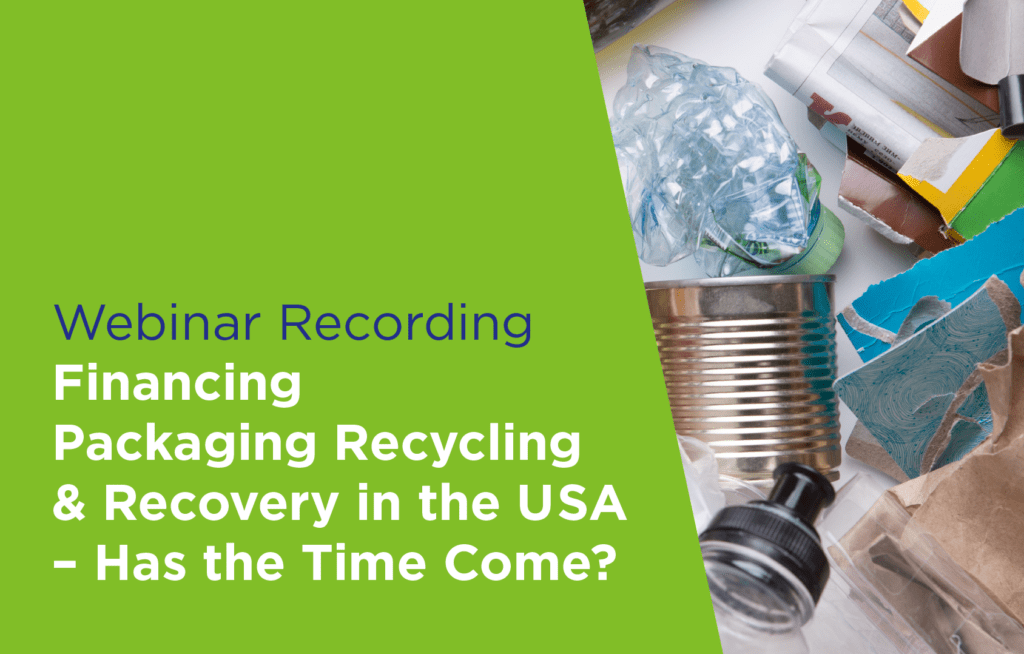 Webinar Recording
Financing Packaging Recycling & Recovery in the USA – Has the Time Come?